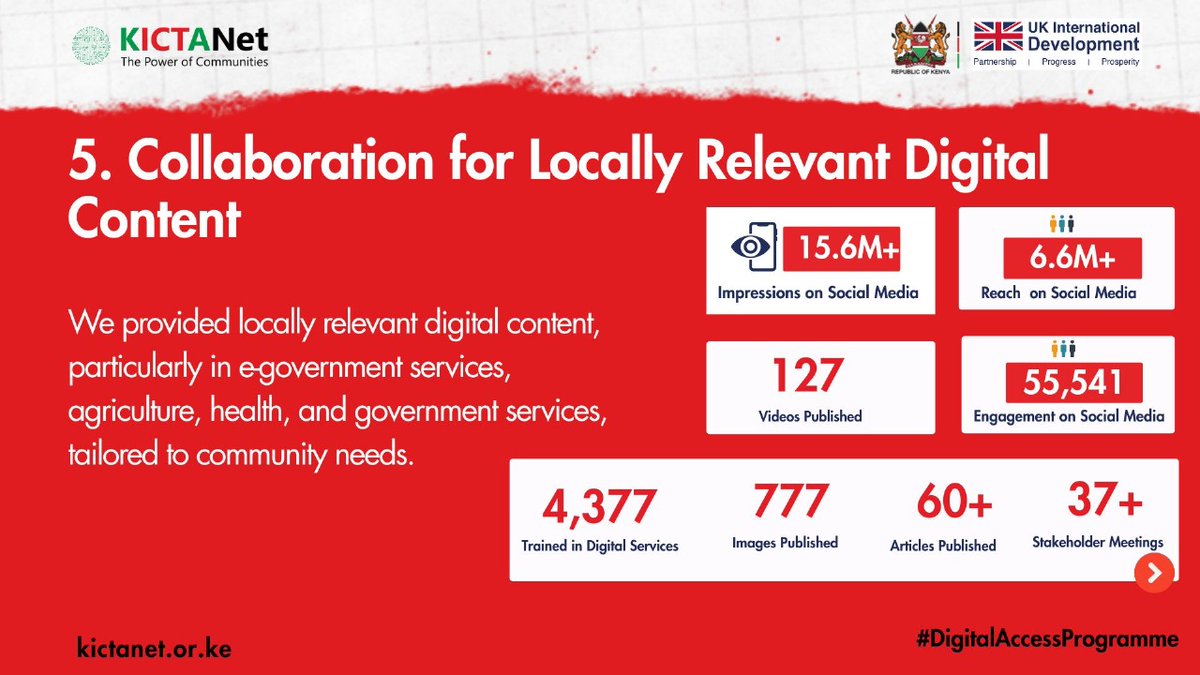 KICTANet
The Power of Communities

REPUBLIC OF KENYA

UK International Development
Partnership | Progress | Prosperity

5. Collaboration for Locally Relevant Digital Content

We provided locally relevant digital content, particularly in e-government services, agriculture, health, and government services, tailored to community needs.

15.6M+
Impressions on Social Media

6.6M+
Reach on Social Media

127
Videos Published

55,541
Engagement on Social Media

4,377
Trained in Digital Services

777
Images Published

60+
Articles Published

37+
Stakeholder Meetings

kictanet.or.ke

#DigitalAccessProgramme